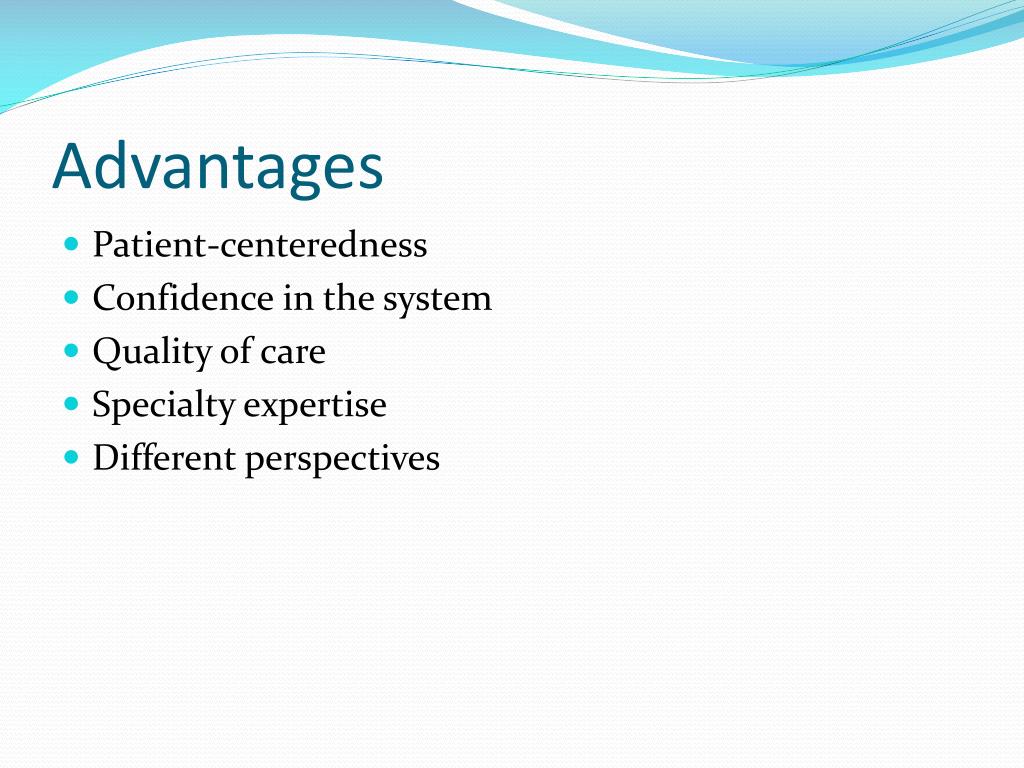 Advantages

- Patient-centeredness
- Confidence in the system
- Quality of care
- Specialty expertise
- Different perspectives